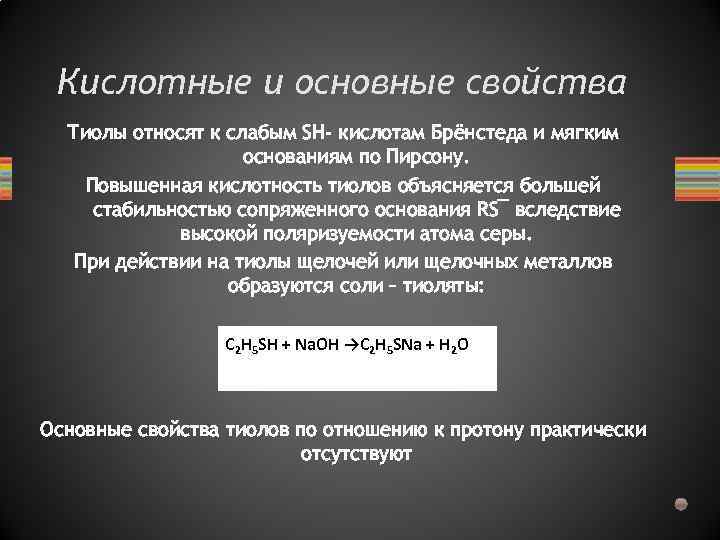 Кислотные и основные свойства

Тиолы относят к слабым SH- кислотам Брёнстеда и мягким основаниям по Пирсону.

Повышенная кислотность тиолов объясняется большей стабильностью сопряженного основания $RS^-$ вследствие высокой поляризуемости атома серы.

При действии на тиолы щелочей или щелочных металлов образуются соли – тиоляты:

$C_2H_5SH + NaOH \rightarrow C_2H_5SNa + H_2O$

Основные свойства тиолов по отношению к протону практически отсутствуют